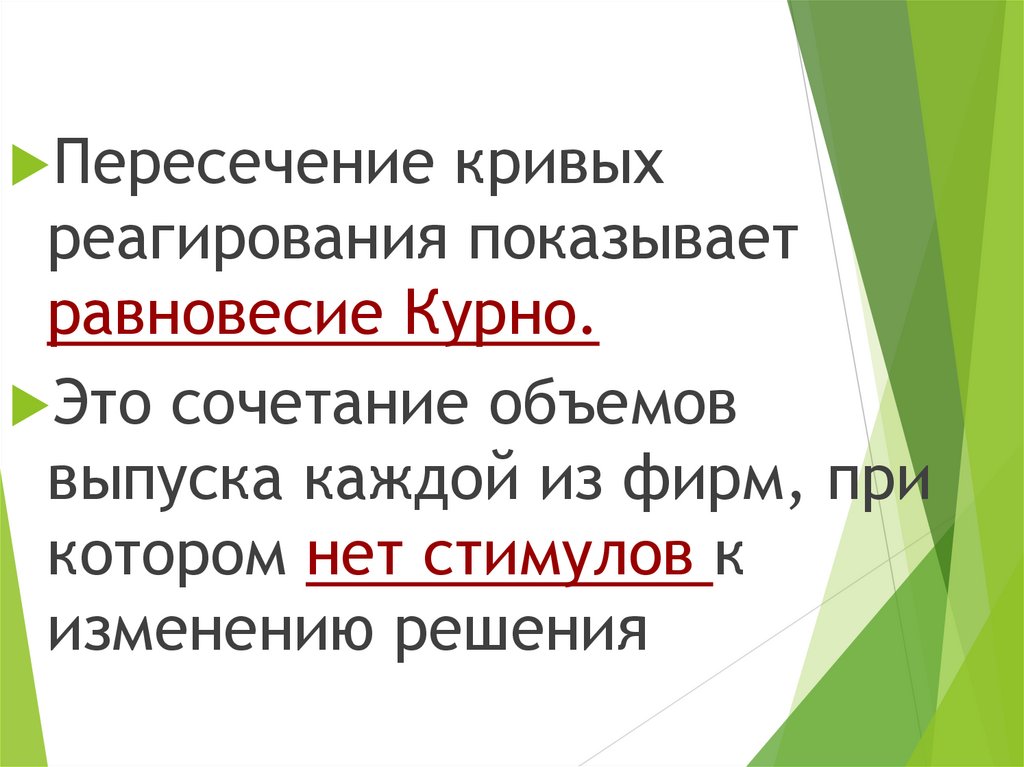 Пересечение кривых реагирования показывает равновесие Курно.

Это сочетание объемов выпуска каждой из фирм, при котором нет стимулов к изменению решения